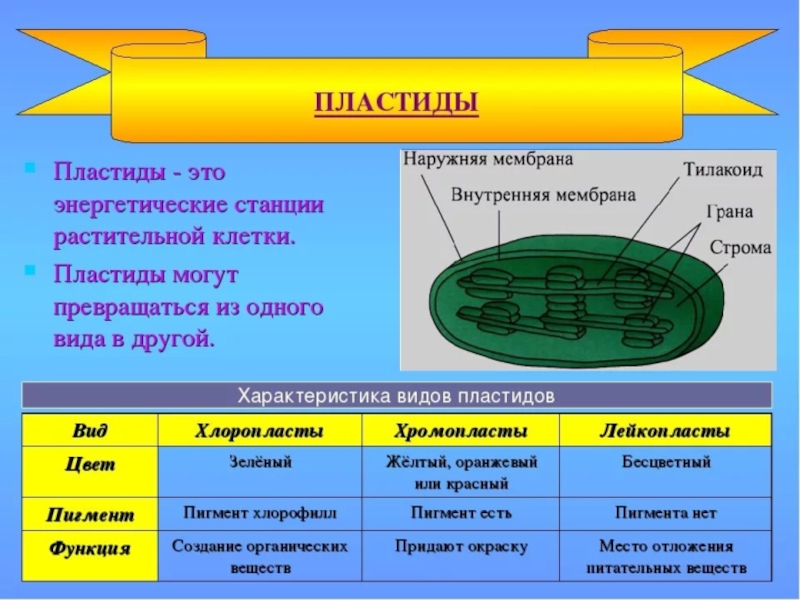 ПЛАСТИДЫ

Пластиды - это энергетические станции растительной клетки.

Пластиды могут превращаться из одного вида в другой.

Наружняя мембрана

Внутренняя мембрана

Тилакоид

Грана

Строма

Характеристика видов пластидов

| Вид | Хлоропласты | Хромопласты | Лейкопласты |
|---|---|---|---|
| Цвет | Зелёный | Жёлтый, оранжевый или красный | Бесцветный |
| Пигмент | Пигмент хлорофилл | Пигмент есть | Пигмента нет |
| Функция | Создание органических веществ | Придают окраску | Место отложения питательных веществ |